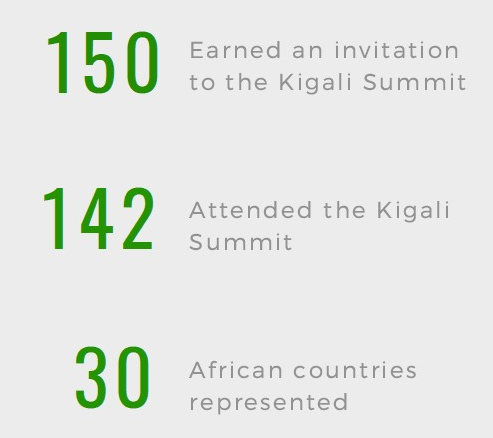 150 Earned an invitation to the Kigali Summit

142 Attended the Kigali Summit

30 African countries represented